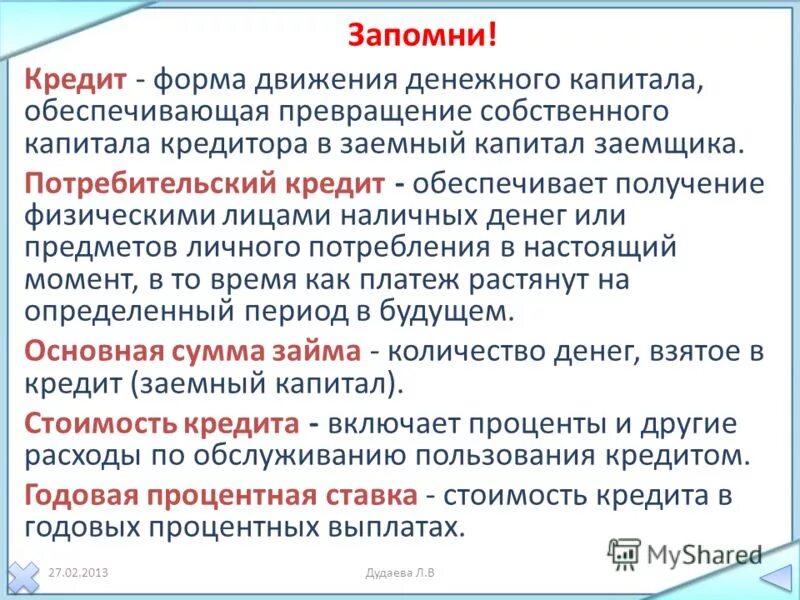 Запомни!

Кредит - форма движения денежного капитала, обеспечивающая превращение собственного капитала кредитора в заемный капитал заемщика.

Потребительский кредит - обеспечивает получение физическими лицами наличных денег или предметов личного потребления в настоящий момент, в то время как платеж растянут на определенный период в будущем.

Основная сумма займа - количество денег, взятое в кредит (заемный капитал).

Стоимость кредита - включает проценты и другие расходы по обслуживанию пользования кредитом.

Годовая процентная ставка - стоимость кредита в годовых процентных выплатах.

MyShared

27.02.2013

Дудаева Л.В